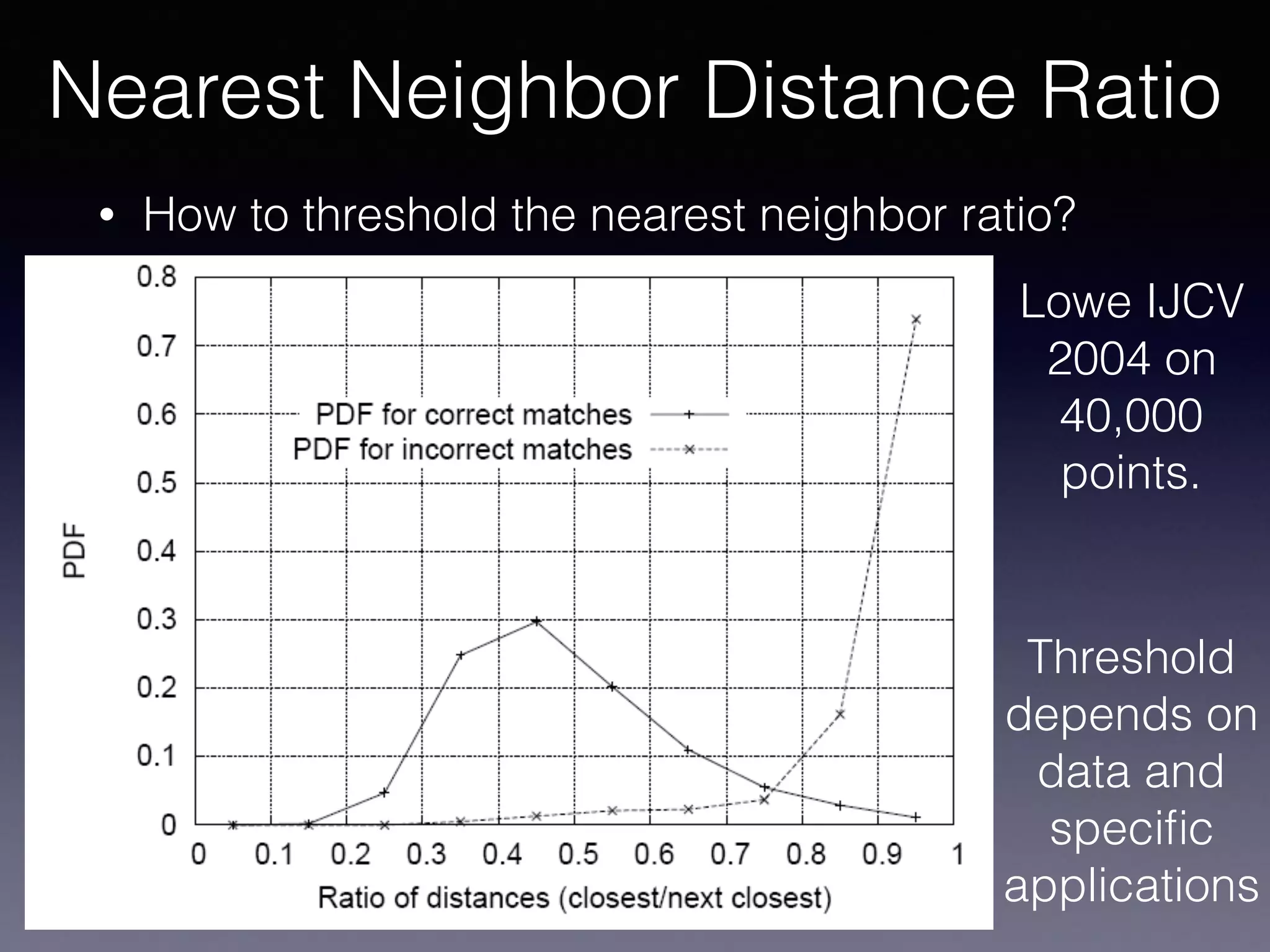 Nearest Neighbor Distance Ratio

• How to threshold the nearest neighbor ratio?

0.8
0.7
0.6
0.5
0.4
0.3
0.2
0.1
0

PDF

PDF for correct matches
PDF for incorrect matches

0 0.1 0.2 0.3 0.4 0.5 0.6 0.7 0.8 0.9 1

Ratio of distances (closest/next closest)

Lowe IJCV 2004 on 40,000 points.

Threshold depends on data and specific applications